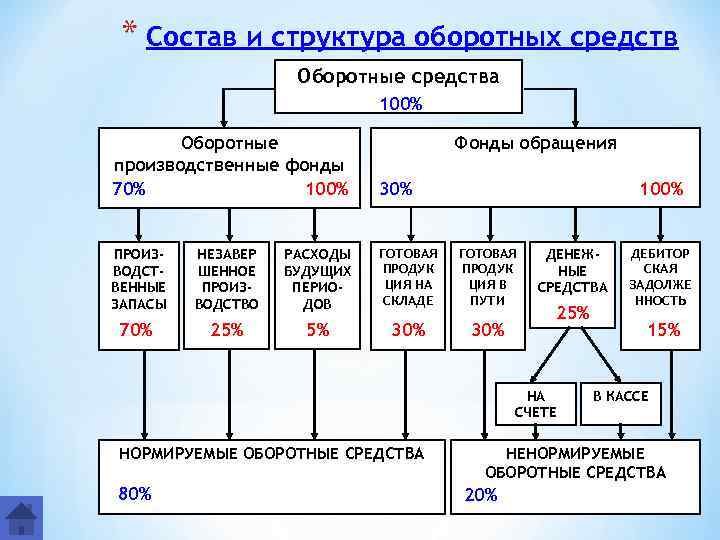 * Состав и структура оборотных средств

Оборотные средства
100%

Оборотные производственные фонды
70% 100%

Фонды обращения
30% 100%

ПРОИЗ-ВОДСТ-ВЕННЫЕ ЗАПАСЫ
70%

НЕЗАВЕР ШЕННОЕ ПРОИЗ-ВОДСТВО
25%

РАСХОДЫ БУДУЩИХ ПЕРИО-ДОВ
5%

ГОТОВАЯ ПРОДУК ЦИЯ НА СКЛАДЕ
30%

ГОТОВАЯ ПРОДУК ЦИЯ В ПУТИ
30%

ДЕНЕЖ-НЫЕ СРЕДСТВА
25%

ДЕБИТОР СКАЯ ЗАДОЛЖЕ ННОСТЬ
15%

НА СЧЕТЕ

В КАССЕ

НОРМИРУЕМЫЕ ОБОРОТНЫЕ СРЕДСТВА
80%

НЕНОРМИРУЕМЫЕ ОБОРОТНЫЕ СРЕДСТВА
20%